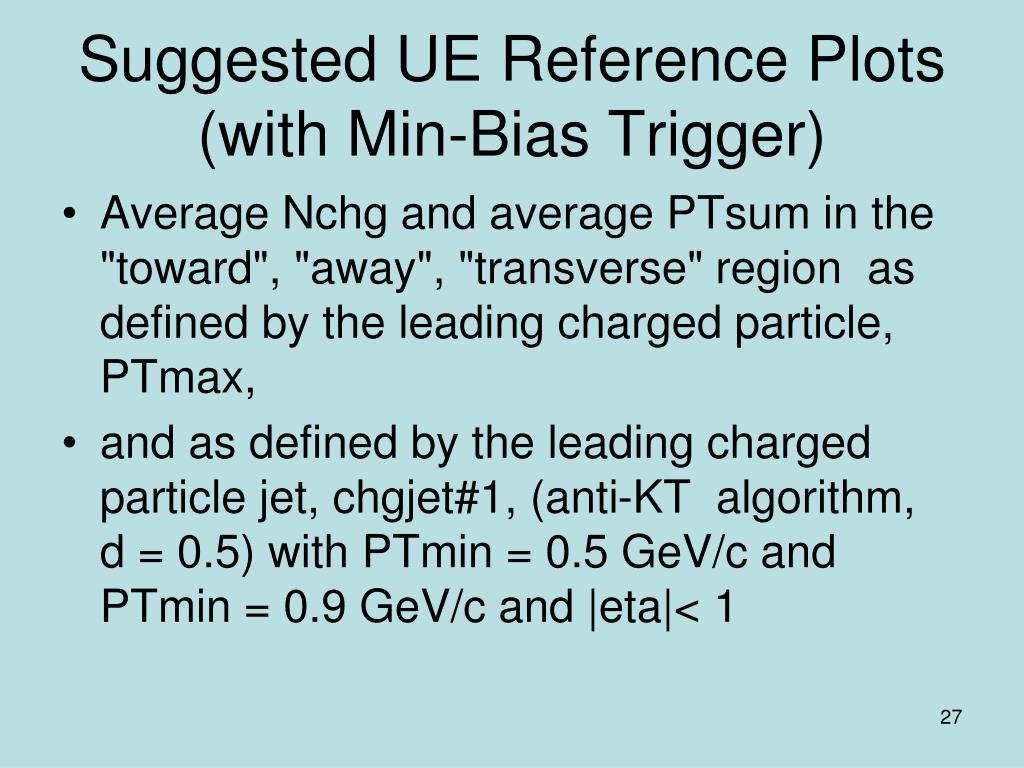 Suggested UE Reference Plots (with Min-Bias Trigger)

• Average Nchg and average PTsum in the "toward", "away", "transverse" region as defined by the leading charged particle, PTmax,

• and as defined by the leading charged particle jet, chgjet#1, (anti-KT algorithm, d = 0.5) with PTmin = 0.5 GeV/c and PTmin = 0.9 GeV/c and |eta|< 1

27